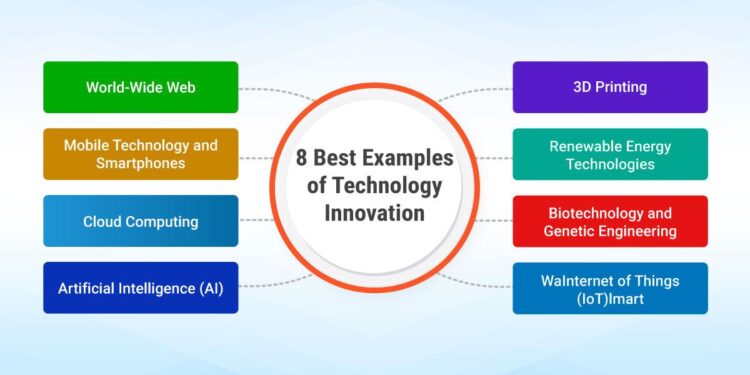 World-Wide Web

Mobile Technology and Smartphones

Cloud Computing

Artificial Intelligence (AI)

8 Best Examples of Technology Innovation

3D Printing

Renewable Energy Technologies

Biotechnology and Genetic Engineering

WaInternet of Things (IoT)Imart